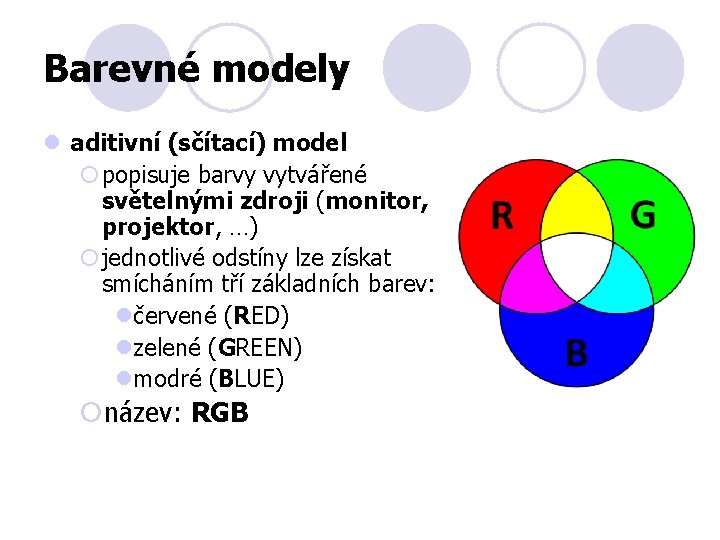 Barevné modely

aditivní (sčítací) model

popisuje barvy vytvářené světelnými zdroji (monitor, projektor, …)

jednotlivé odstíny lze získat smícháním tří základních barev:

červené (RED)

zelené (GREEN)

modré (BLUE)

název: RGB

R

G

B